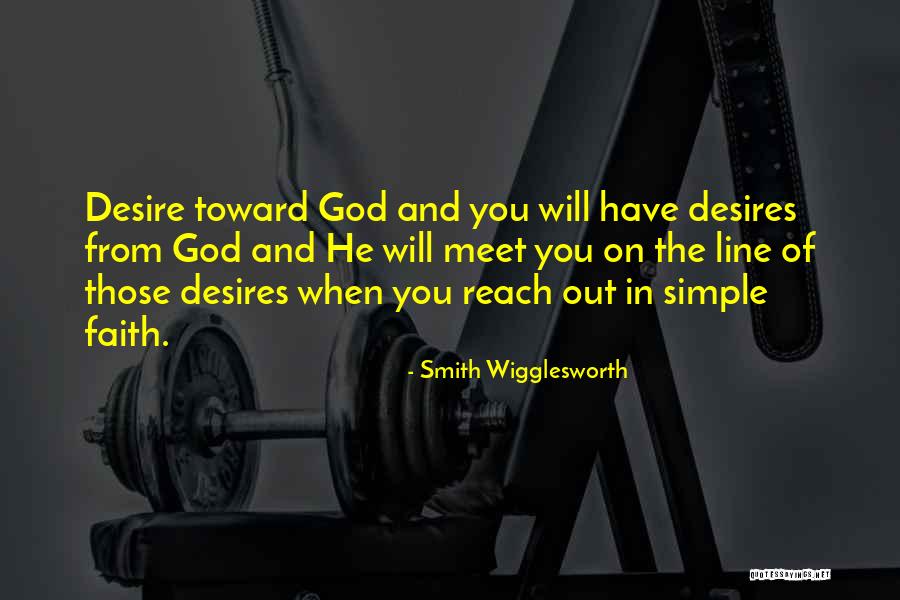 Desire toward God and you will have desires from God and He will meet you on the line of those desires when you reach out in simple faith.

- Smith Wigglesworth

QUOTESSAYINGS.NET